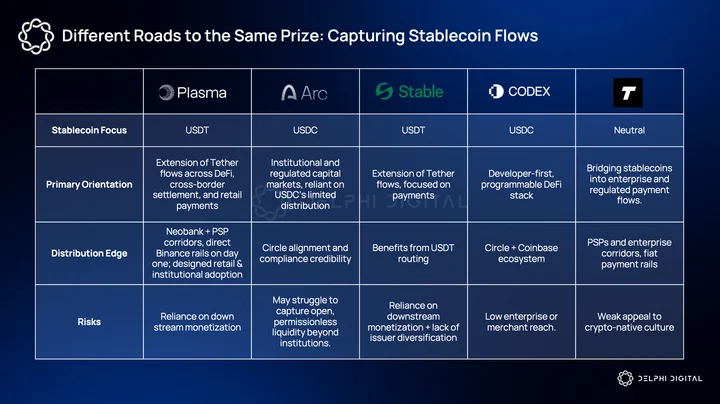 Different Roads to the Same Prize: Capturing Stablecoin Flows

| | Plasma | Arc | Stable | CODEX | T |
|---|---|---|---|---|---|
| Stablecoin Focus | USDT | USDC | USDT | USDC | Neutral |
| Primary Orientation | Extension of Tether flows across DeFi, cross-border settlement, and retail payments | Institutional and regulated capital markets, reliant on USDC's limited distribution | Extension of Tether flows, focused on payments | Developer-first, programmable DeFi stack | Bridging stablecoins into enterprise and regulated payment flows. |
| Distribution Edge | Neobank + PSP corridors, direct Binance rails on day one; designed retail & institutional adoption | Circle alignment and compliance credibility | Benefits from USDT routing | Circle + Coinbase ecosystem | PSPs and enterprise corridors, fiat payment rails |
| Risks | Reliance on down stream monetization | May struggle to capture open, permissionless liquidity beyond institutions. | Reliance on downstream monetization + lack of issuer diversification | Low enterprise or merchant reach. | Weak appeal to crypto-native culture |

DELPHI DIGITAL

DELPHI DIGITAL